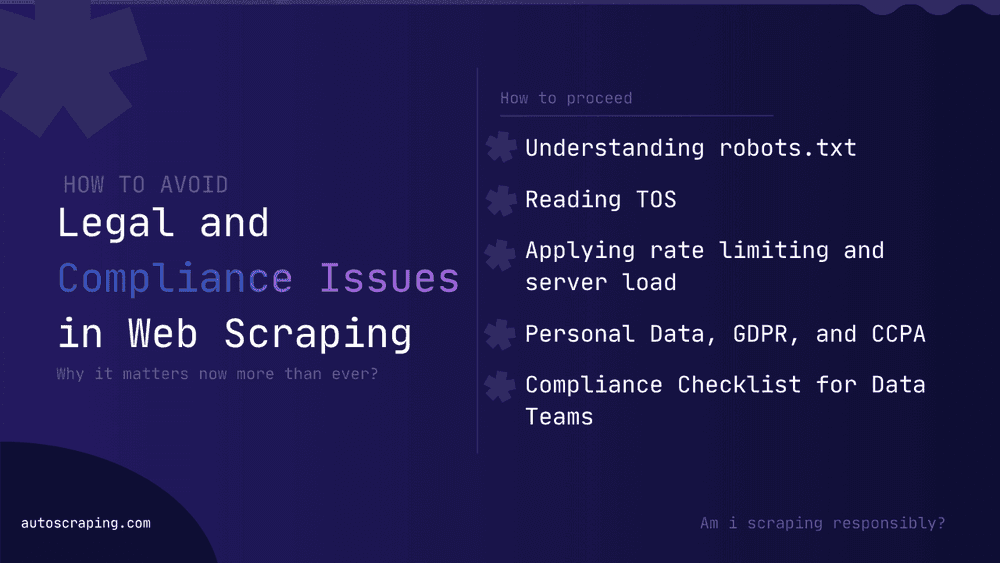 HOW TO AVOID
Legal and Compliance Issues in Web Scraping
Why it matters now more than ever?

How to proceed

Understanding robots.txt

Reading TOS

Applying rate limiting and server load

Personal Data, GDPR, and CCPA

Compliance Checklist for Data Teams

autoscraping.com

Am i scraping responsibly?